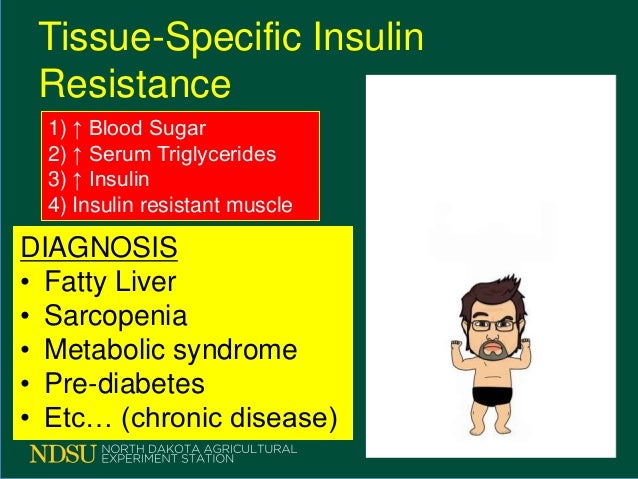 Tissue-Specific Insulin Resistance

1) ↑ Blood Sugar
2) ↑ Serum Triglycerides
3) ↑ Insulin
4) Insulin resistant muscle

DIAGNOSIS
• Fatty Liver
• Sarcopenia
• Metabolic syndrome
• Pre-diabetes
• Etc… (chronic disease)

NDSU NORTH DAKOTA AGRICULTURAL EXPERIMENT STATION